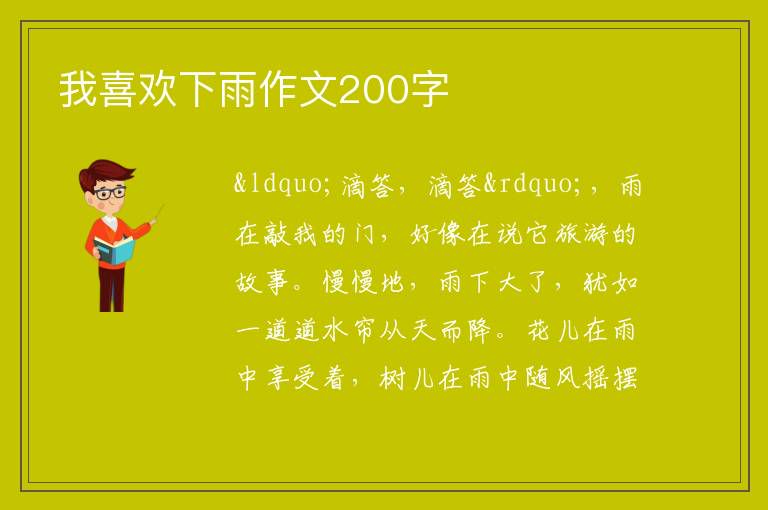 我喜欢下雨作文200字

&ldquo;滴答，滴答&rdquo;，雨在敲我的门，好像在说它旅游的故事。慢慢地，雨下大了，犹如一道道水帘从天而降。花儿在雨中享受着，树儿在雨中随风摇摆